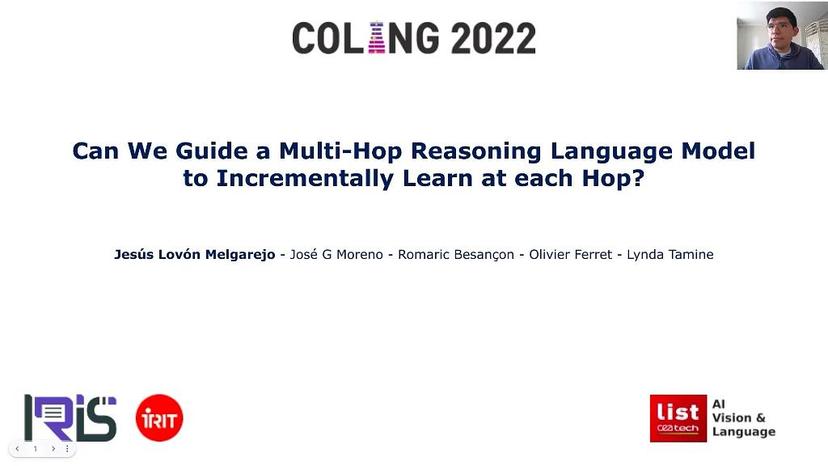 COLING 2022

Can We Guide a Multi-Hop Reasoning Language Model to Incrementally Learn at each Hop?

Jesús Lovón Melgarejo - José G Moreno - Romaric Besançon - Olivier Ferret - Lynda Tamine

IRIS

IRIT

list cea tech

AI Vision & Language

1